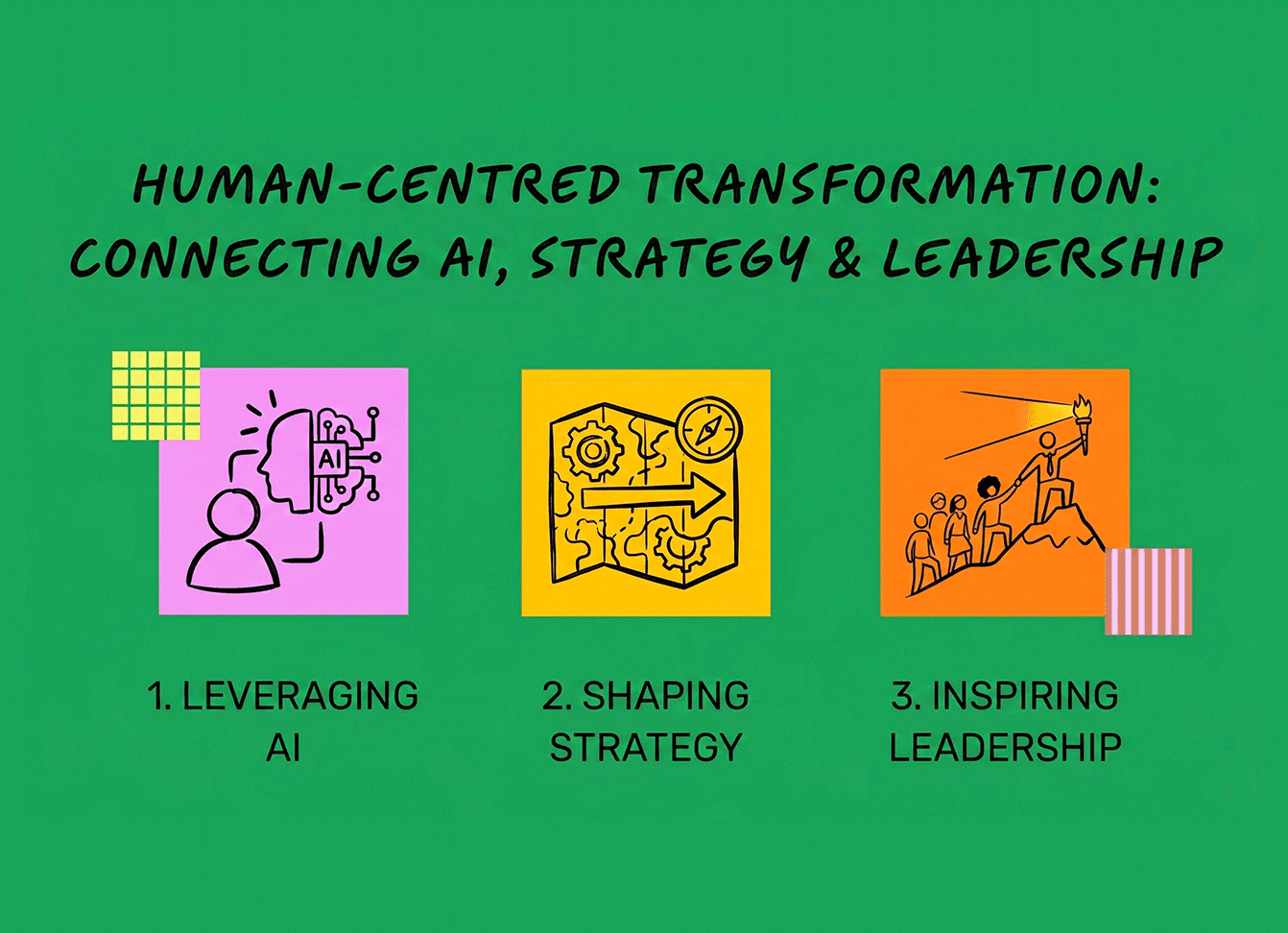 HUMAN-CENTRED TRANSFORMATION: CONNECTING AI, STRATEGY & LEADERSHIP

AI

1. LEVERAGING AI

2. SHAPING STRATEGY

3. INSPIRING LEADERSHIP